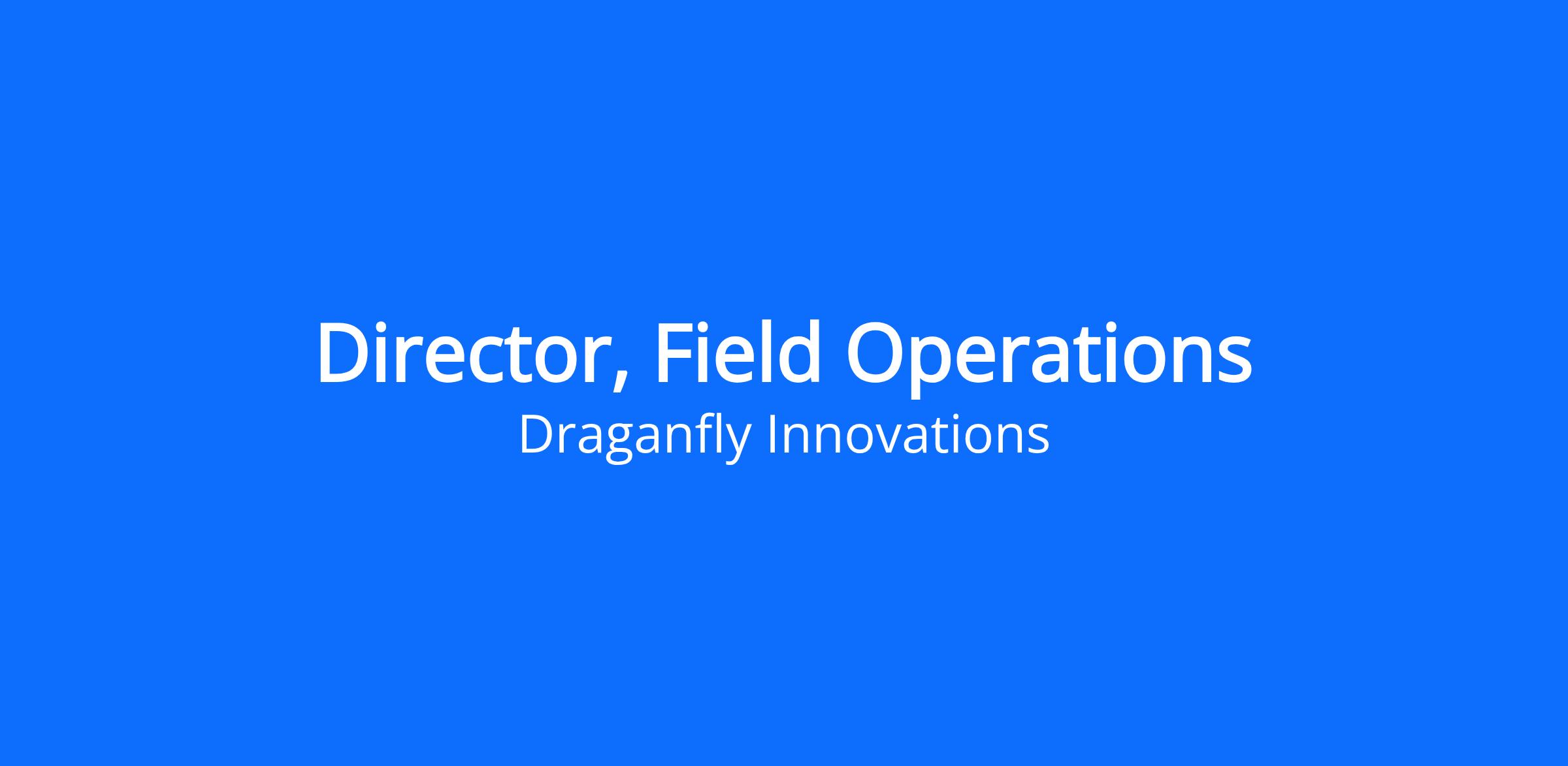 Director, Field Operations
Draganfly Innovations